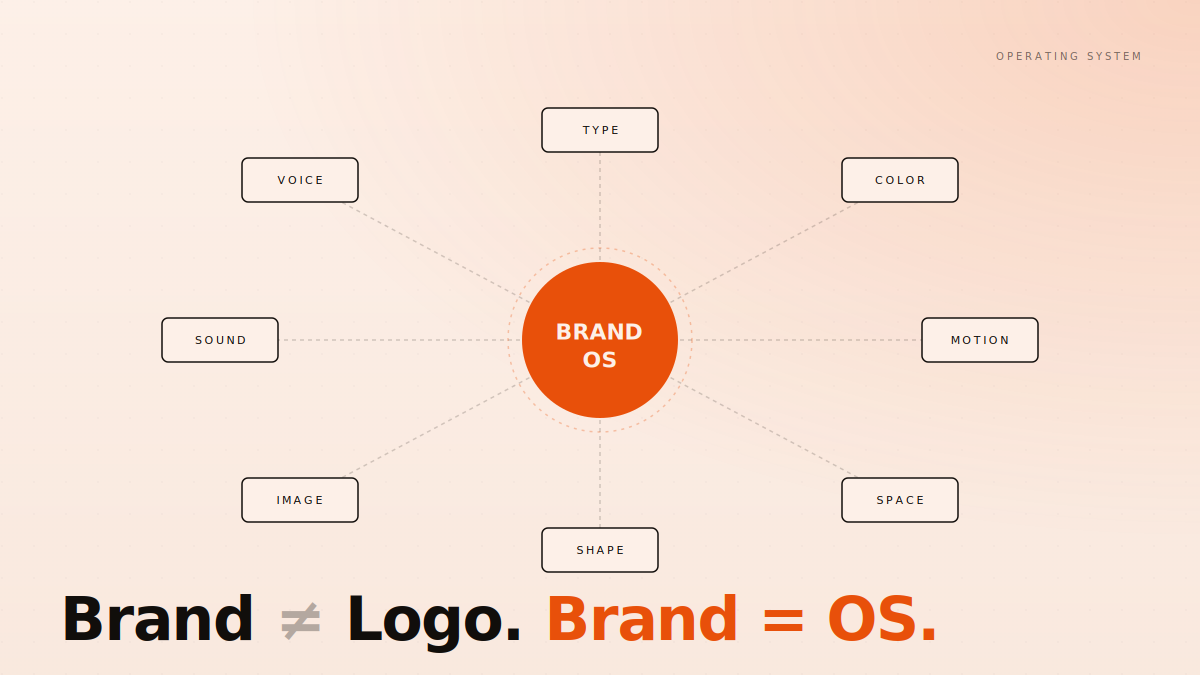 OPERATING SYSTEM

TYPE

VOICE

COLOR

SOUND

BRAND OS

MOTION

IMAGE

SPACE

SHAPE

Brand ≠ Logo. Brand = OS.